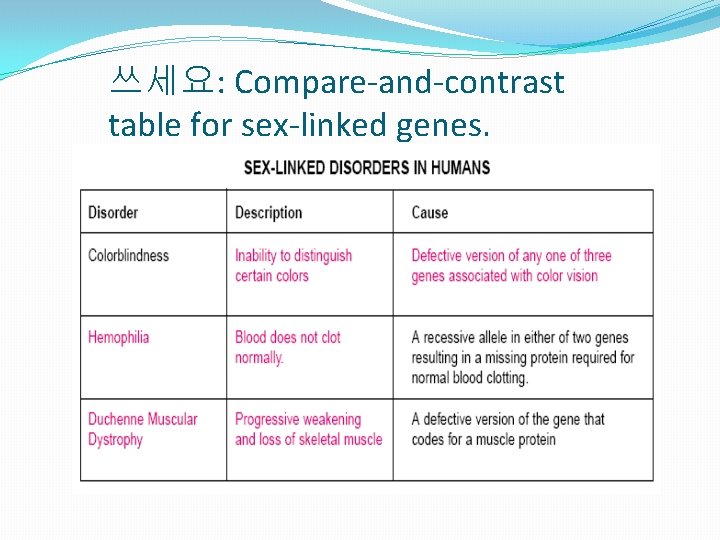 쓰세요: Compare-and-contrast table for sex-linked genes.

SEX-LINKED DISORDERS IN HUMANS

| Disorder | Description | Cause |
|---|---|---|
| Colorblindness | Inability to distinguish certain colors | Defective version of any one of three genes associated with color vision |
| Hemophilia | Blood does not clot normally. | A recessive allele in either of two genes resulting in a missing protein required for normal blood clotting. |
| Duchenne Muscular Dystrophy | Progressive weakening and loss of skeletal muscle | A defective version of the gene that codes for a muscle protein |